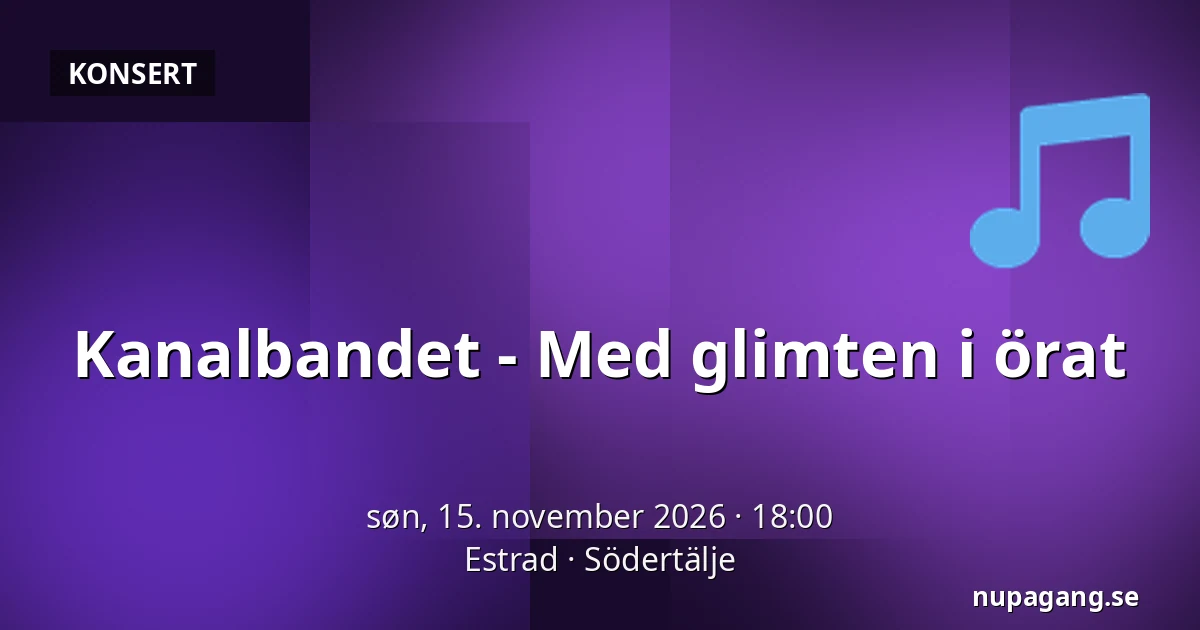 KONSERT

Kanalbandet - Med glimten i örat

søn, 15. november 2026 · 18:00
Estrad · Södertälje

nupagang.se